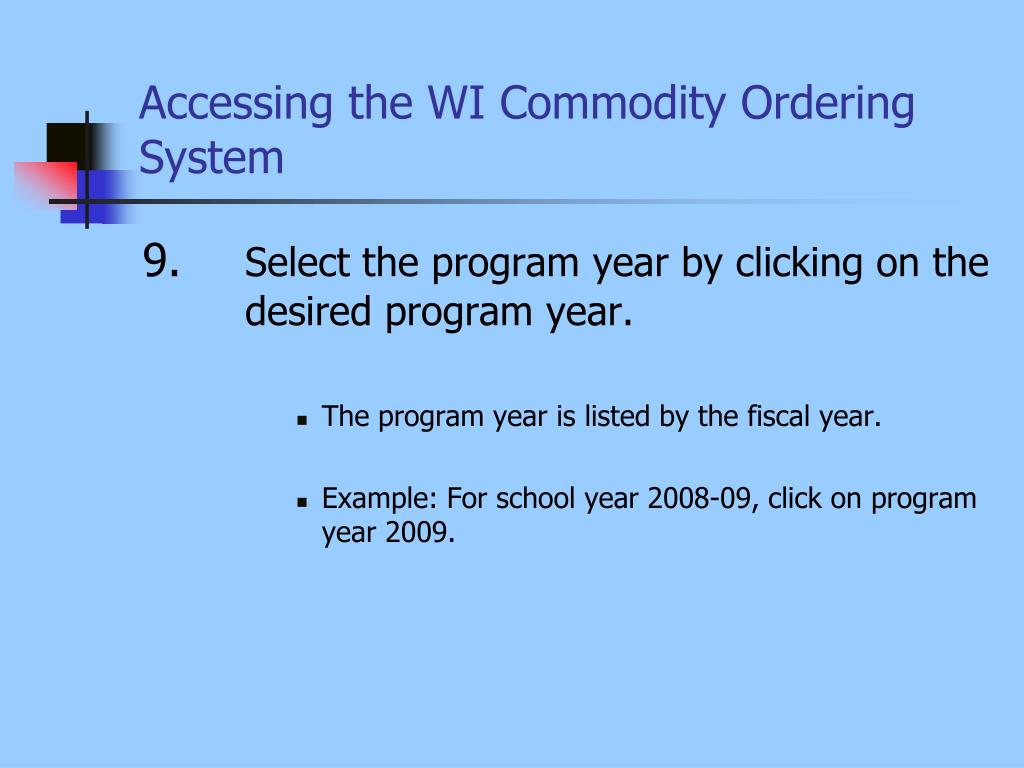 Accessing the WI Commodity Ordering System

9. Select the program year by clicking on the desired program year.

- The program year is listed by the fiscal year.

- Example: For school year 2008-09, click on program year 2009.